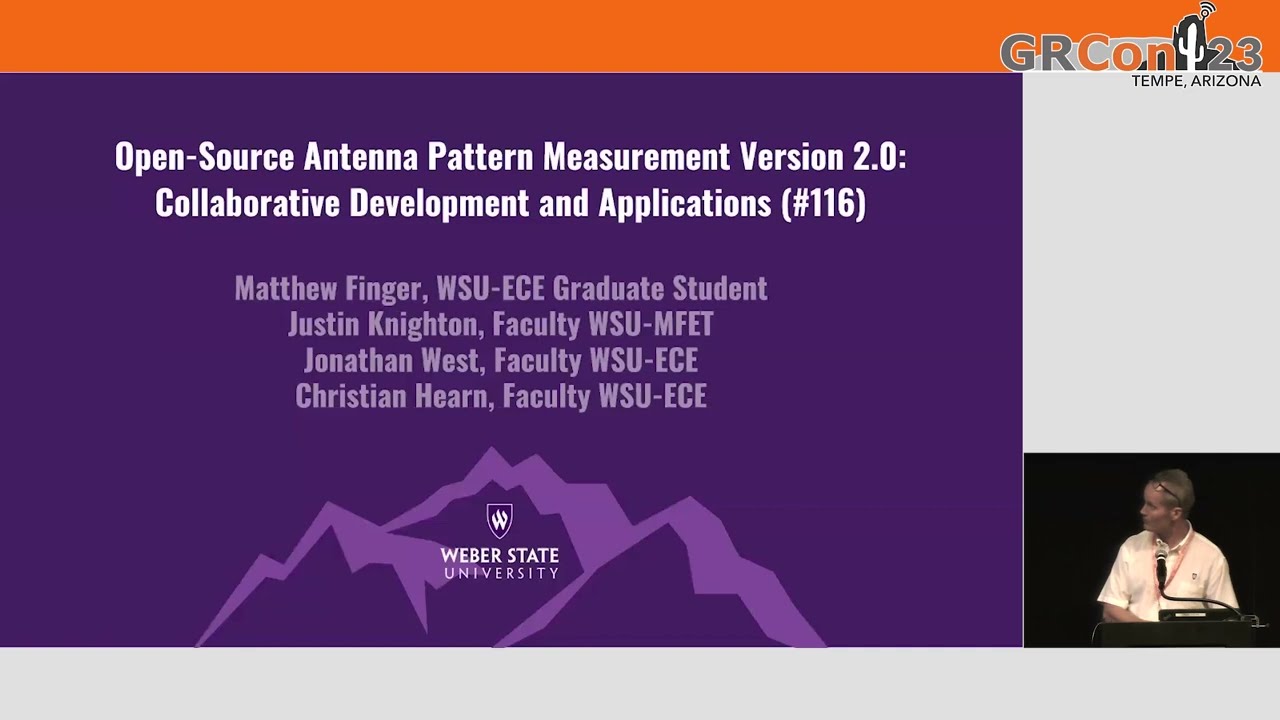 GRCon23
TEMPE, ARIZONA

Open-Source Antenna Pattern Measurement Version 2.0: Collaborative Development and Applications (#116)

Matthew Finger, WSU-ECE Graduate Student
Justin Knighton, Faculty WSU-MFET
Jonathan West, Faculty WSU-ECE
Christian Hearn, Faculty WSU-ECE

W
WEBER STATE UNIVERSITY